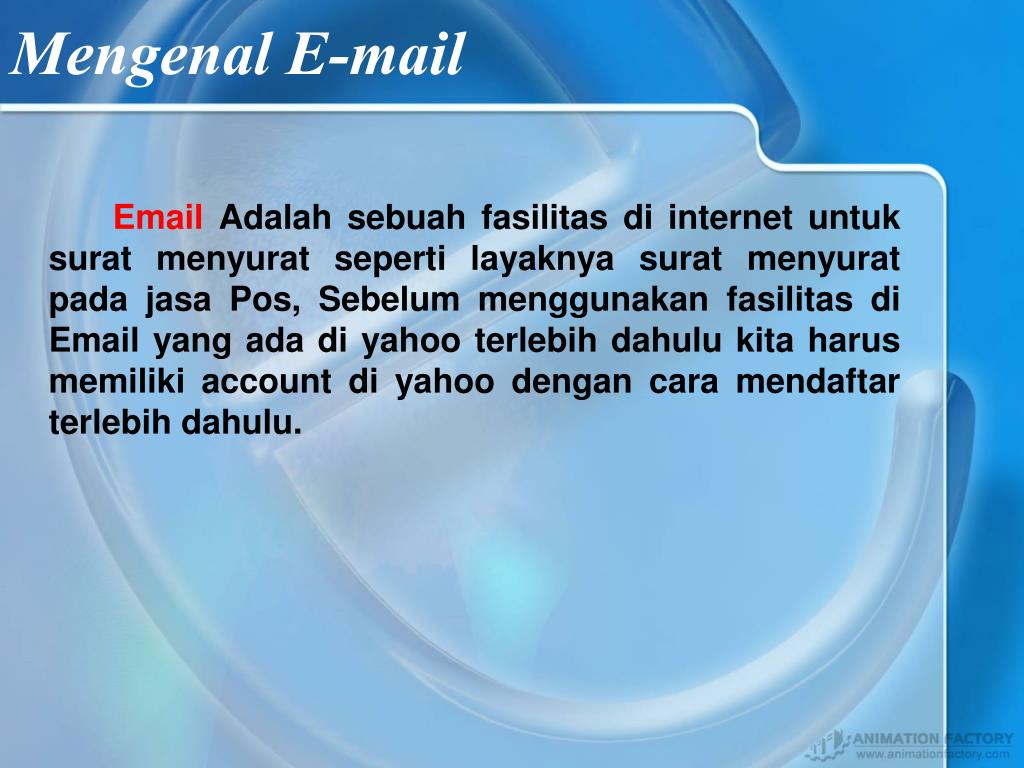 Mengenal E-mail

Email Adalah sebuah fasilitas di internet untuk surat menyurat seperti layaknya surat menyurat pada jasa Pos, Sebelum menggunakan fasilitas di Email yang ada di yahoo terlebih dahulu kita harus memiliki account di yahoo dengan cara mendaftar terlebih dahulu.

ANIMATION FACTORY
www.animationfactory.com